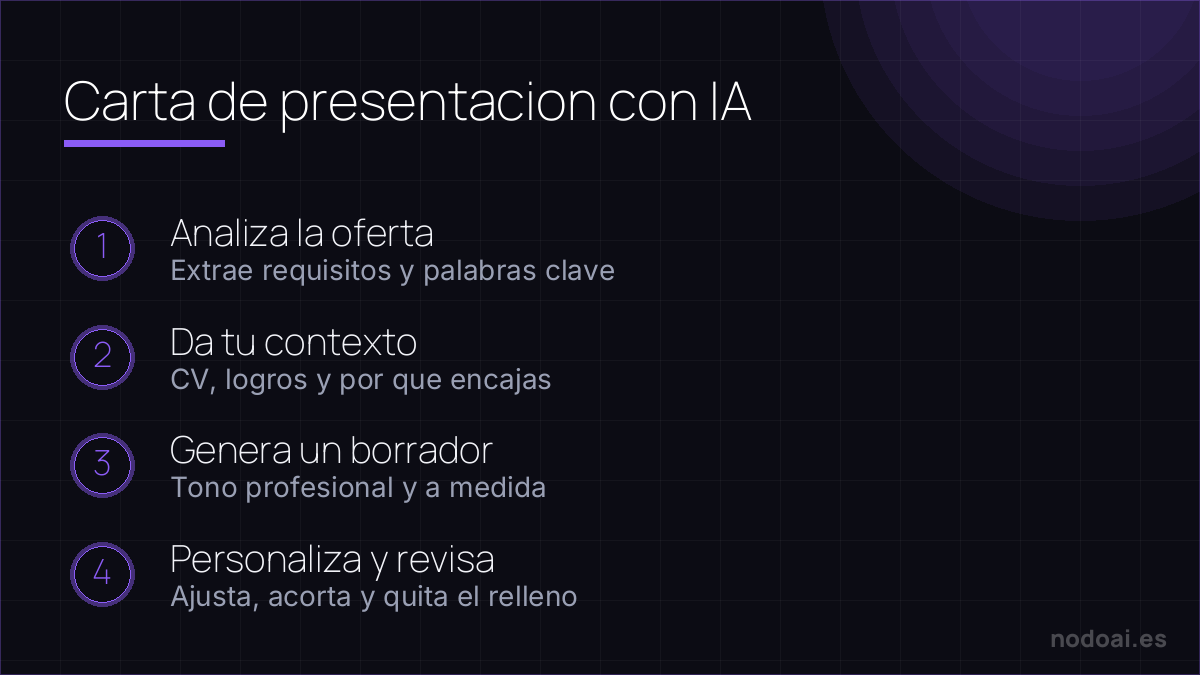 Carta de presentacion con IA

1
Analiza la oferta
Extrae requisitos y palabras clave

2
Da tu contexto
CV, logros y por que encajas

3
Genera un borrador
Tono profesional y a medida

4
Personaliza y revisa
Ajusta, acorta y quita el relleno

nodoai.es